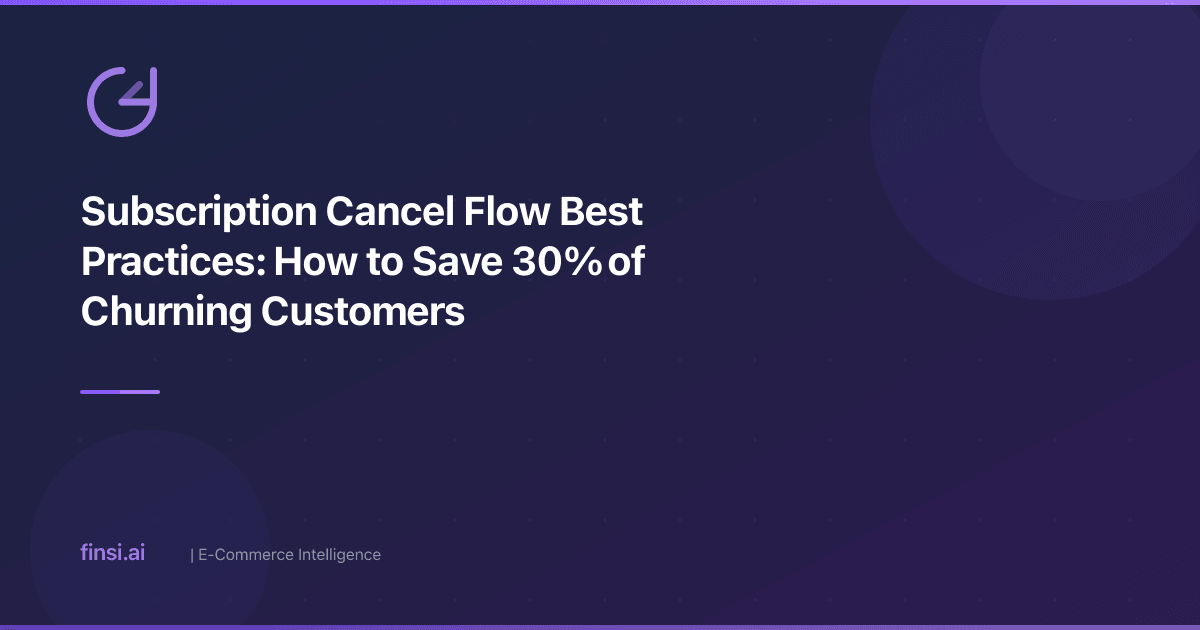 Subscription Cancel Flow Best Practices: How to Save 30% of Churning Customers

finsi.ai | E-Commerce Intelligence